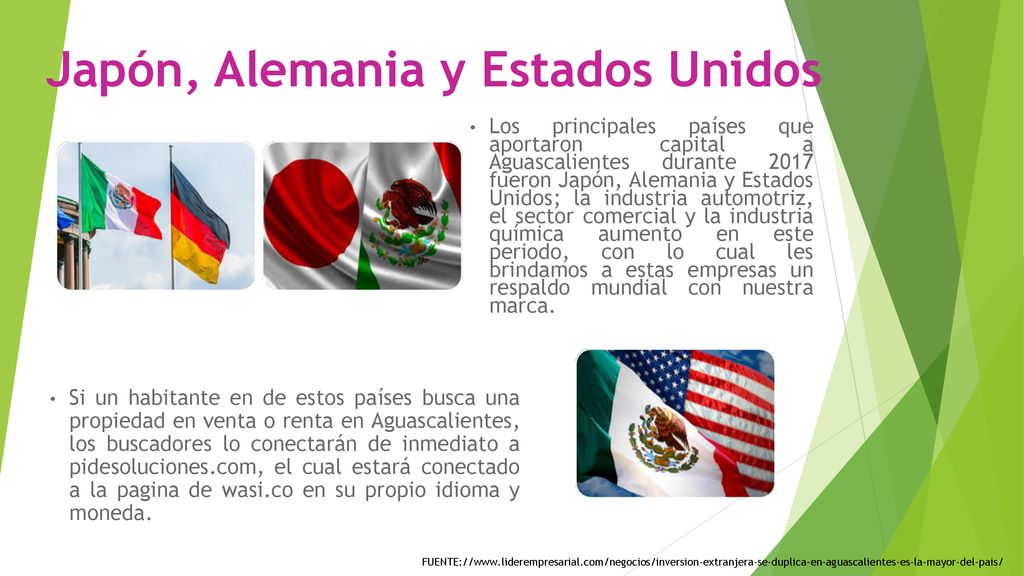 Japón, Alemania y Estados Unidos

• Los principales países que aportaron capital a Aguascalientes durante 2017 fueron Japón, Alemania y Estados Unidos; la industria automotriz, el sector comercial y la industria química aumento en este periodo, con lo cual les brindamos a estas empresas un respaldo mundial con nuestra marca.

• Si un habitante en de estos países busca una propiedad en venta o renta en Aguascalientes, los buscadores lo conectarán de inmediato a pidesoluciones.com, el cual estará conectado a la pagina de wasi.co en su propio idioma y moneda.

FUENTE://www.liderempresarial.com/negocios/inversion-extranjera-se-duplica-en-aguascalientes-es-la-mayor-del-pais/